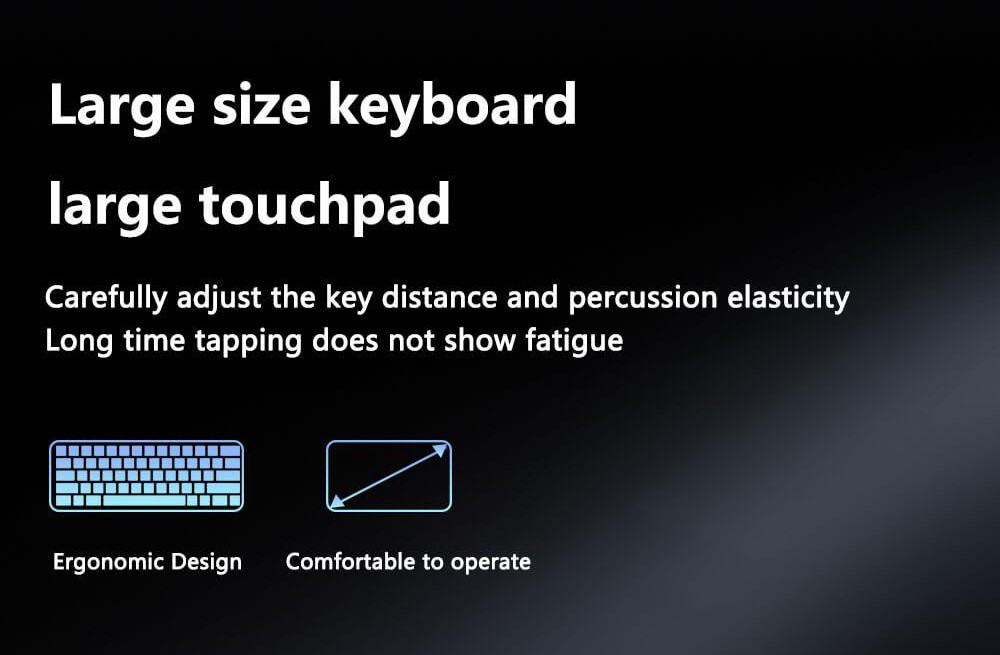 Large size keyboard

large touchpad

Carefully adjust the key distance and percussion elasticity
Long time tapping does not show fatigue

Ergonomic Design

Comfortable to operate